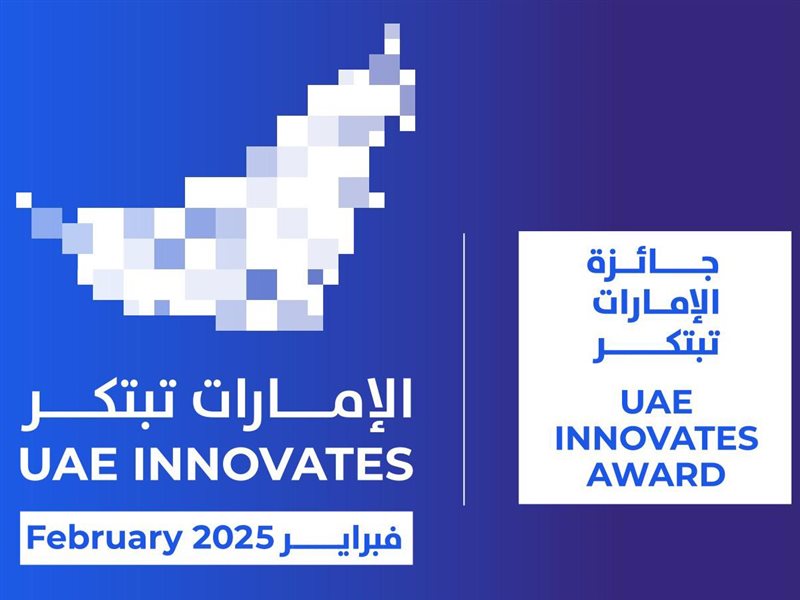 الإمارات تبتكر
UAE INNOVATES
February 2025 فبراير

جائزة
الإمارات
تبتكر
UAE
INNOVATES
AWARD